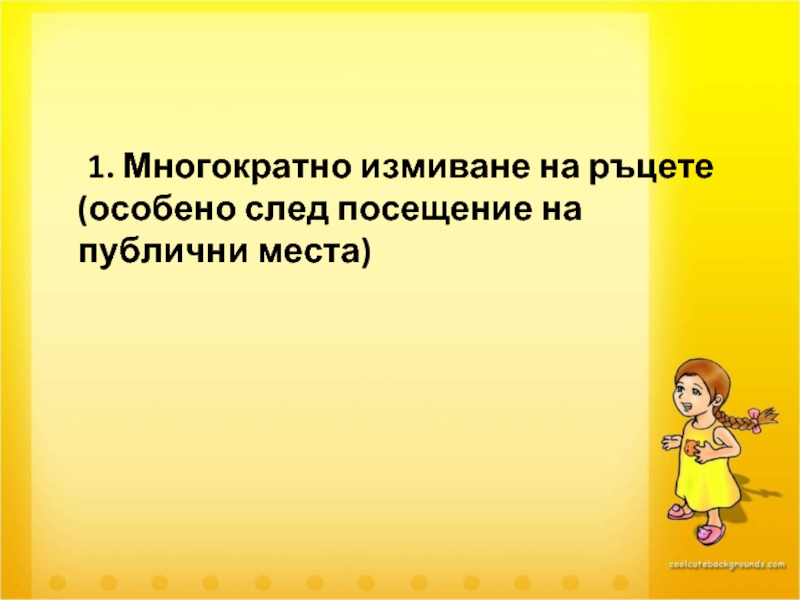 1. Многократно измиване на ръцете (особено след посещение на публични места)

coolcutebackgrounds.com